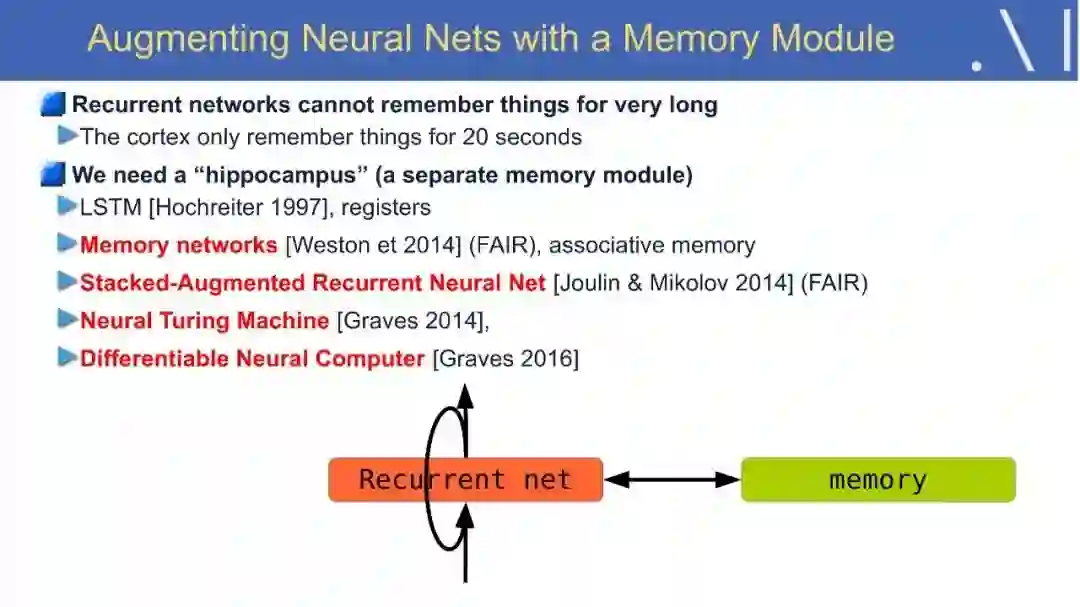 Augmenting Neural Nets with a Memory Module

Recurrent networks cannot remember things for very long

The cortex only remember things for 20 seconds

We need a “hippocampus” (a separate memory module)

LSTM [Hochreiter 1997], registers

Memory networks [Weston et 2014] (FAIR), associative memory

Stacked-Augmented Recurrent Neural Net [Joulin & Mikolov 2014] (FAIR)

Neural Turing Machine [Graves 2014],

Differentiable Neural Computer [Graves 2016]

Recurrent net

memory